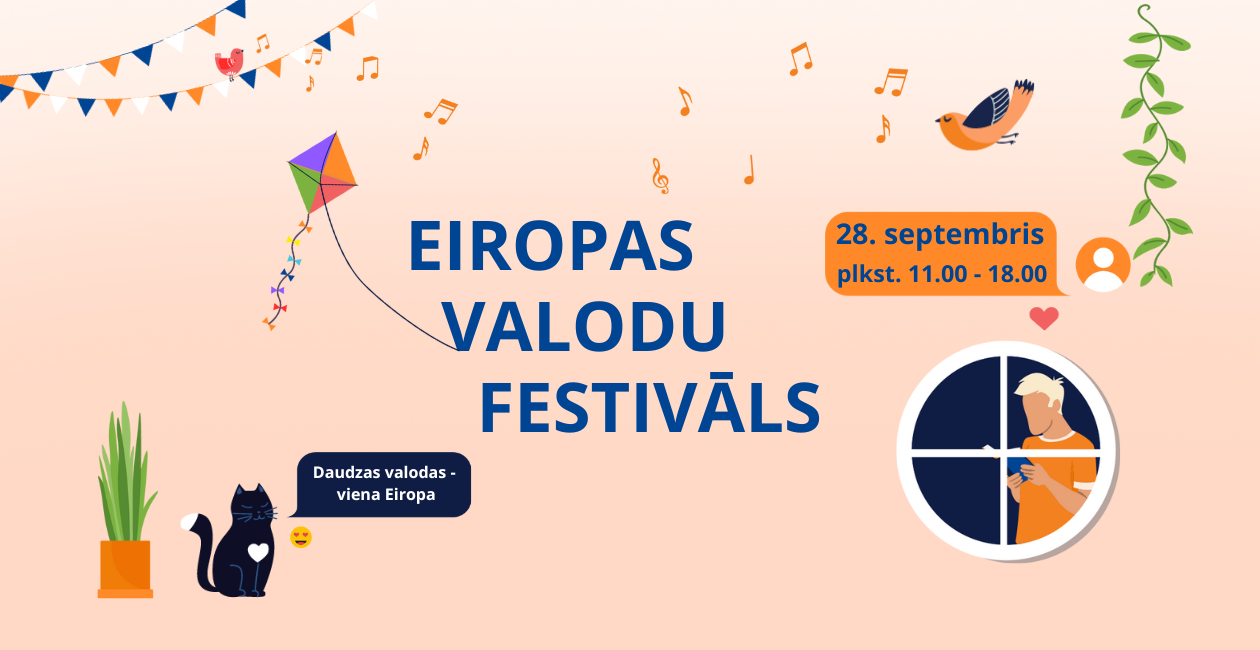 EIROPAS VALODU FESTIVĀLS

28. septembris
plkst. 11.00 - 18.00

Daudzas valodas - viena Eiropa